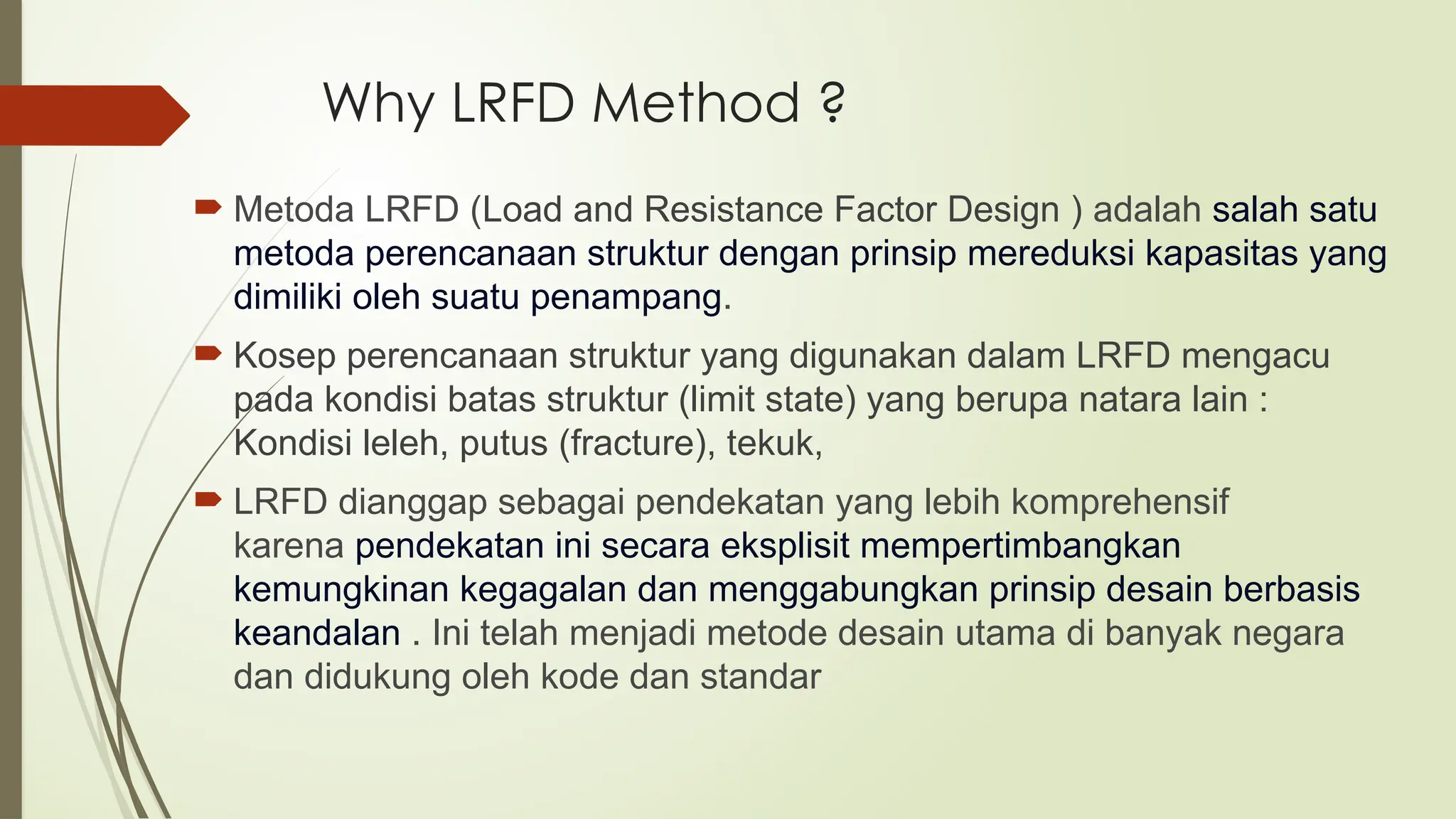 Why LRFD Method ?

Metoda LRFD (Load and Resistance Factor Design ) adalah salah satu metoda perencanaan struktur dengan prinsip mereduksi kapasitas yang dimiliki oleh suatu penampang.

Kosep perencanaan struktur yang digunakan dalam LRFD mengacu pada kondisi batas struktur (limit state) yang berupa natara lain : Kondisi leleh, putus (fracture), tekuk,

LRFD dianggap sebagai pendekatan yang lebih komprehensif karena pendekatan ini secara eksplisit mempertimbangkan kemungkinan kegagalan dan menggabungkan prinsip desain berbasis keandalan . Ini telah menjadi metode desain utama di banyak negara dan didukung oleh kode dan standar